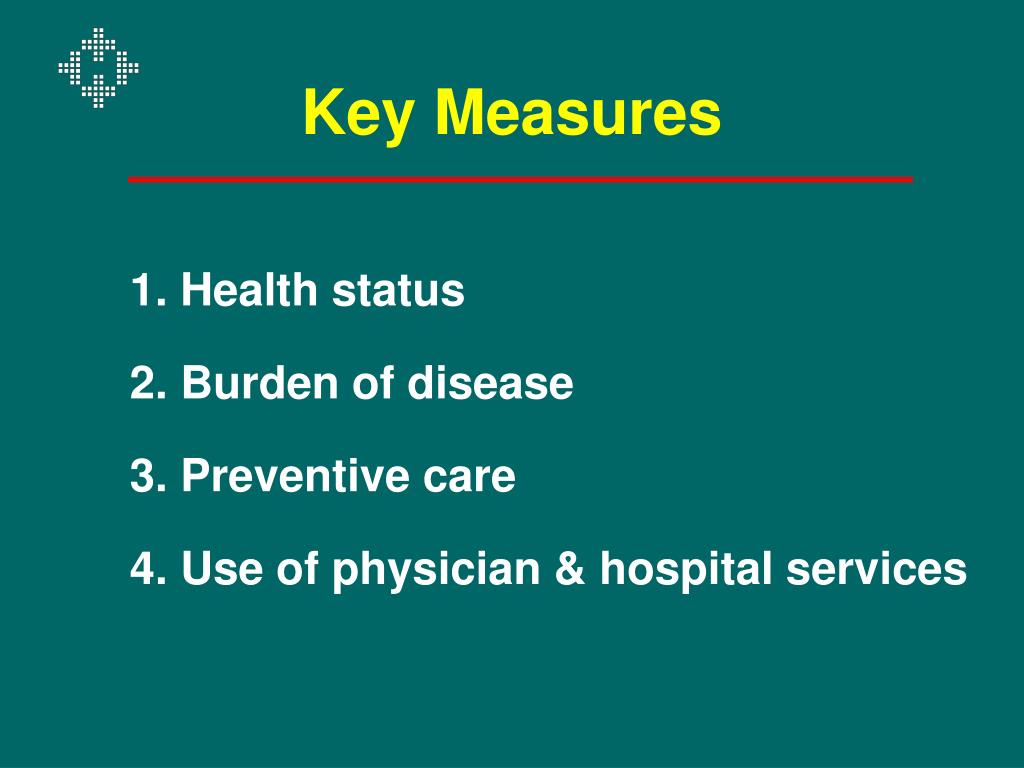 Key Measures

1. Health status

2. Burden of disease

3. Preventive care

4. Use of physician & hospital services